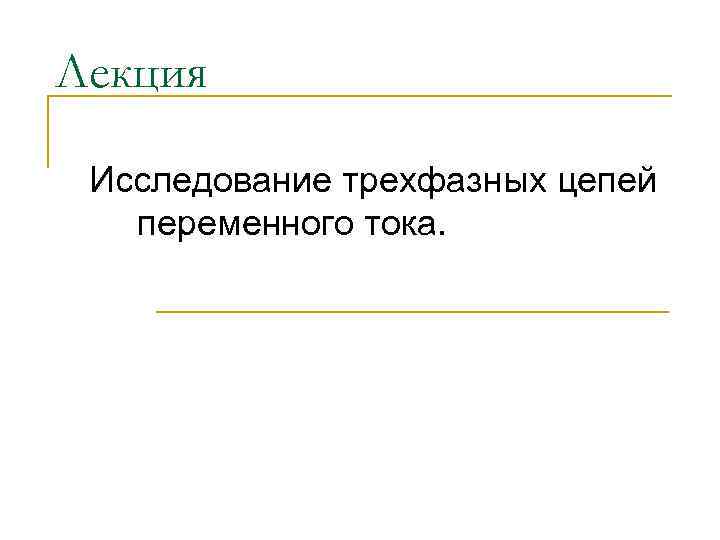 Лекция

Исследование трехфазных цепей переменного тока.